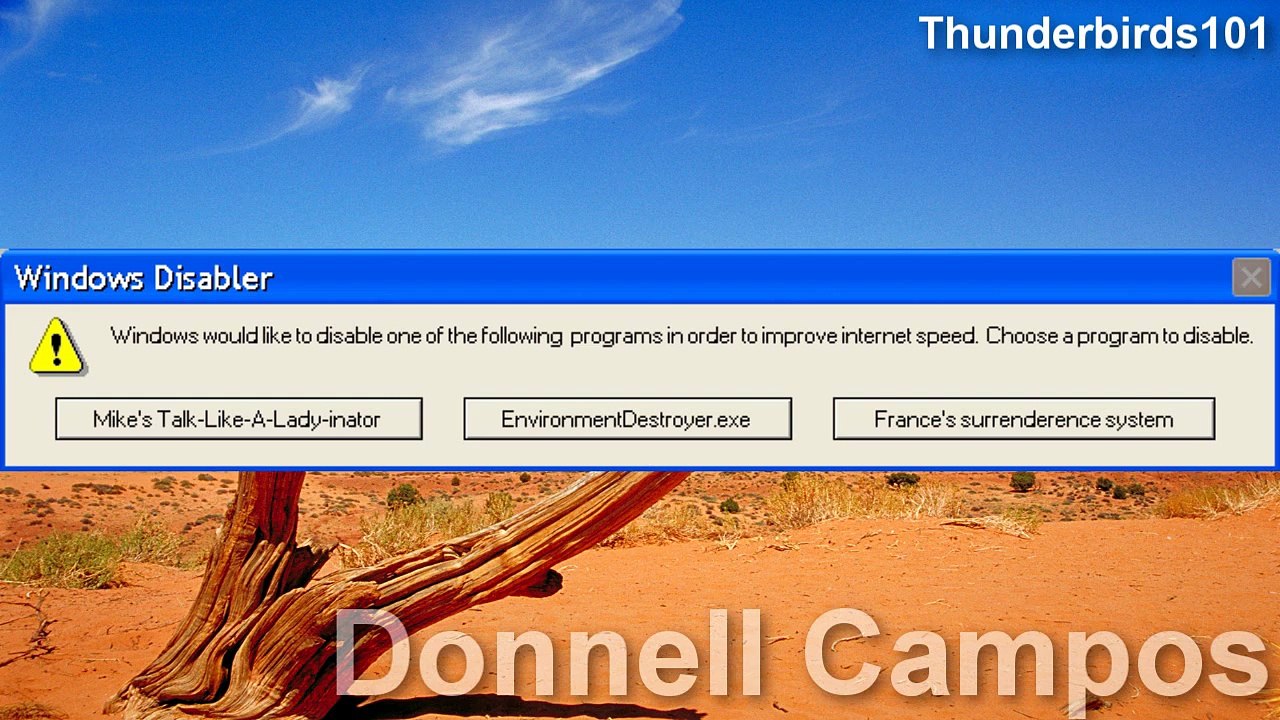 Thunderbirds101

Windows Disabler

Windows would like to disable one of the following programs in order to improve internet speed. Choose a program to disable.

Mike's Talk-Like-A-Lady-inator

EnvironmentDestroyer.exe

France's surrenderence system

Donnell Campos